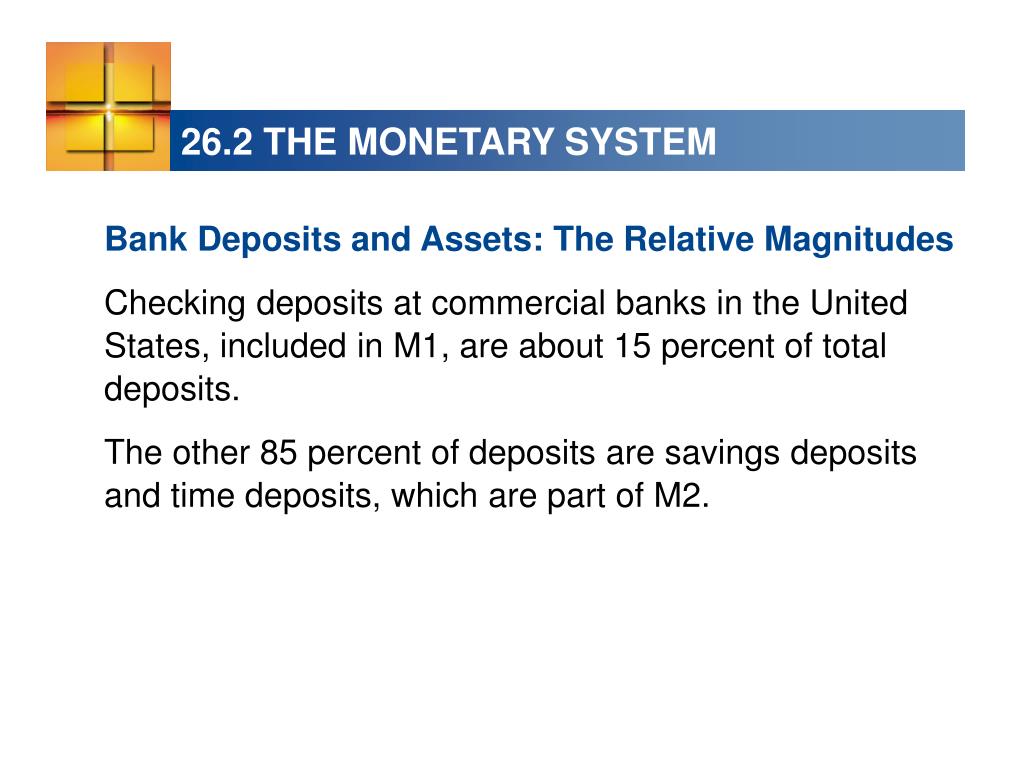 26.2 THE MONETARY SYSTEM

Bank Deposits and Assets: The Relative Magnitudes

Checking deposits at commercial banks in the United States, included in M1, are about 15 percent of total deposits.

The other 85 percent of deposits are savings deposits and time deposits, which are part of M2.